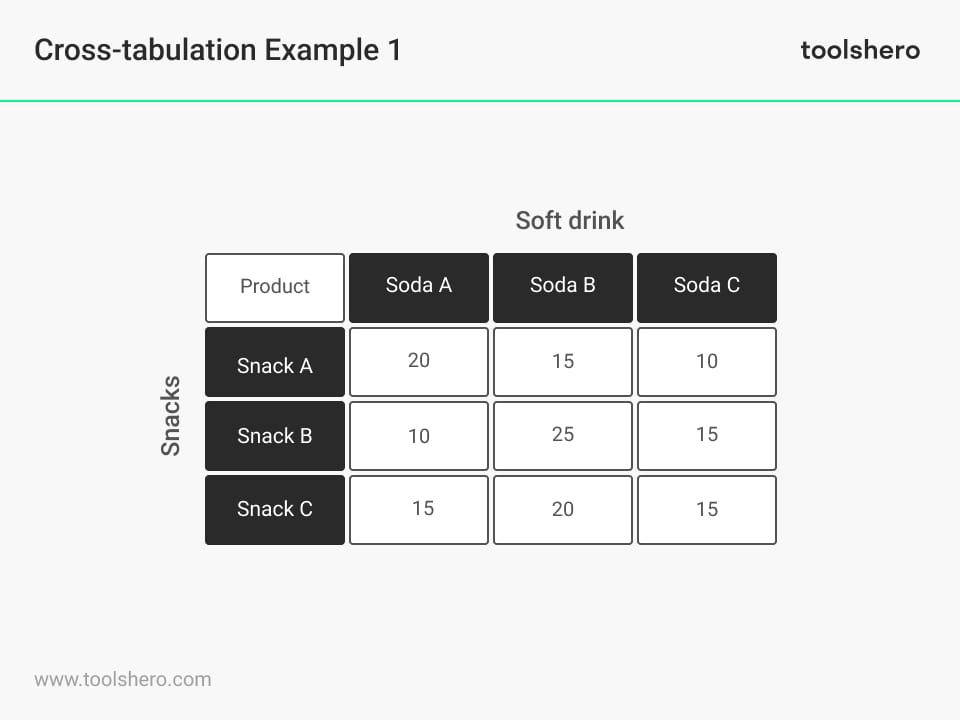 Cross-tabulation Example 1

toolshero

Soft drink

Snacks

| Product | Soda A | Soda B | Soda C |
|---|---|---|---|
| Snack A | 20 | 15 | 10 |
| Snack B | 10 | 25 | 15 |
| Snack C | 15 | 20 | 15 |

www.toolshero.com